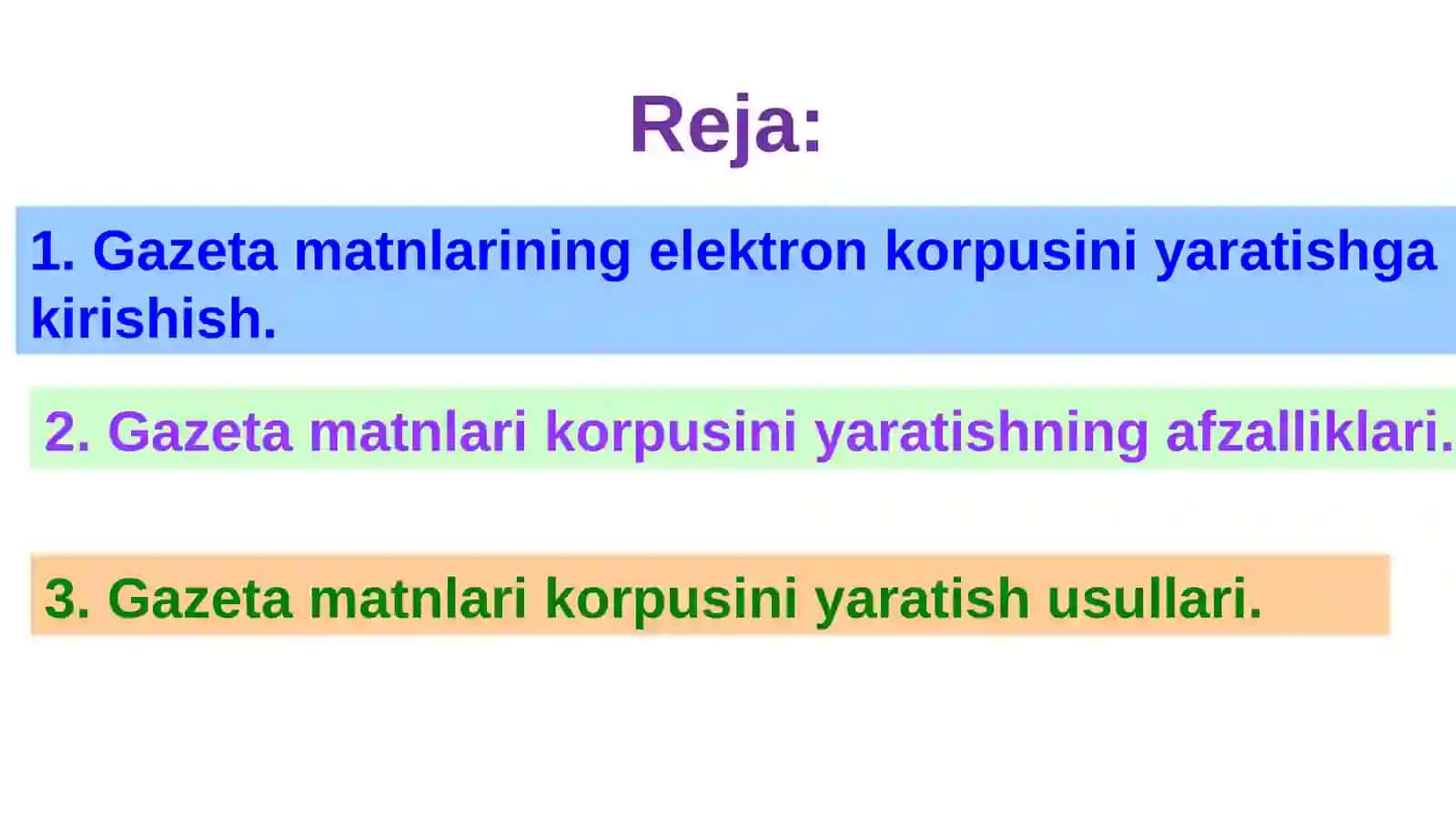 Reja:

1. Gazeta matnlarining elektron korpusini yaratishga kirishish.

2. Gazeta matnlari korpusini yaratishning afzalliklari.

3. Gazeta matnlari korpusini yaratish usullari.